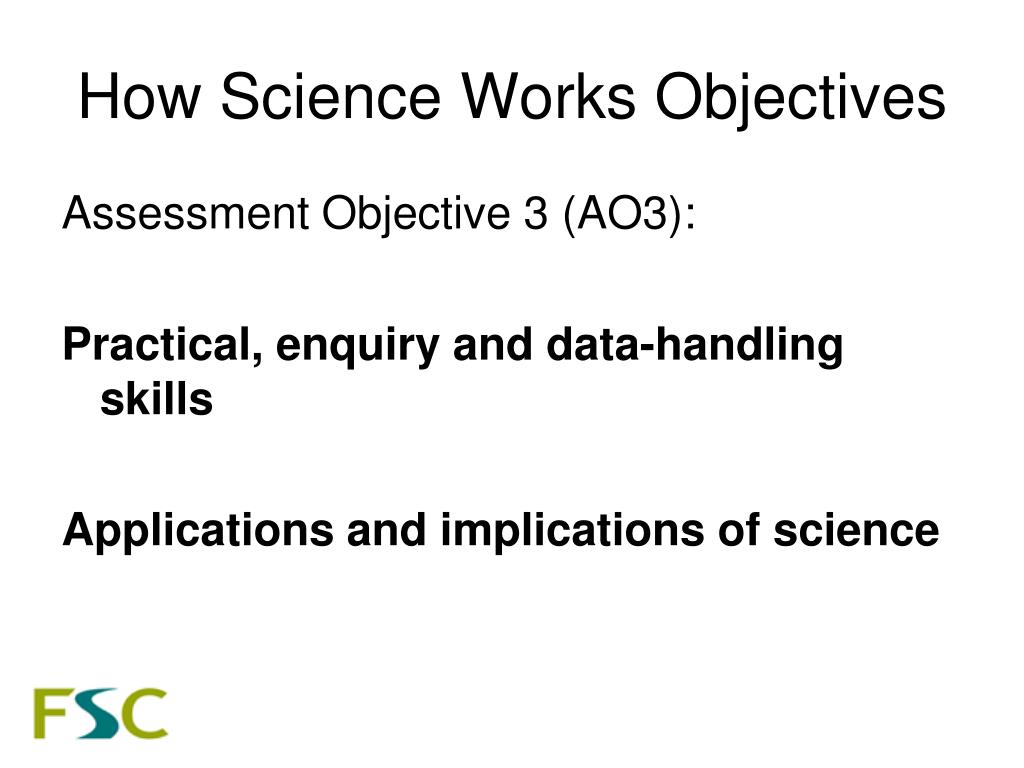 How Science Works Objectives

Assessment Objective 3 (AO3):

Practical, enquiry and data-handling skills

Applications and implications of science

FSC